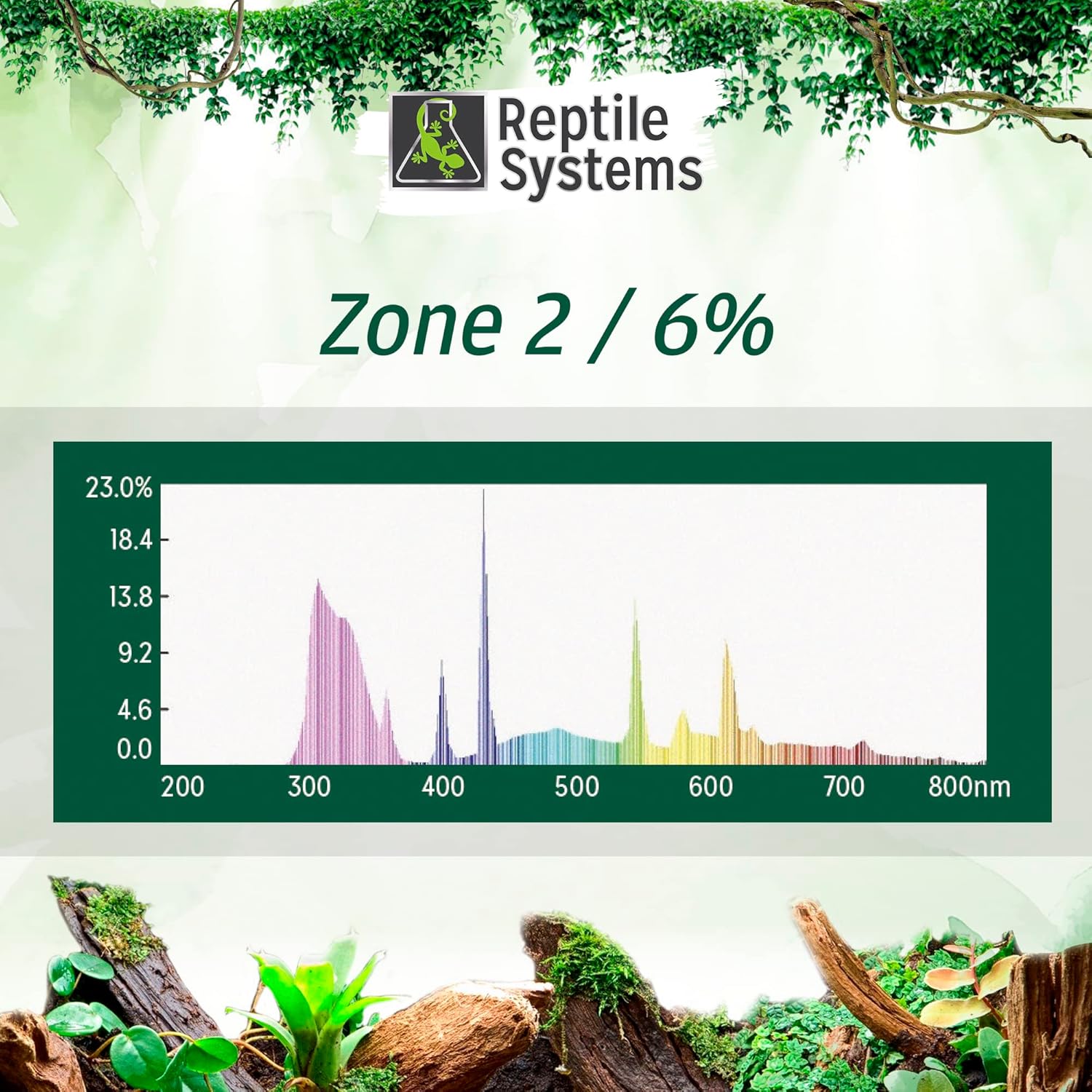 Reptile Systems

Zone 2 / 6%

23.0%
18.4
13.8
9.2
4.6
0.0

200 300 400 500 600 700 800nm